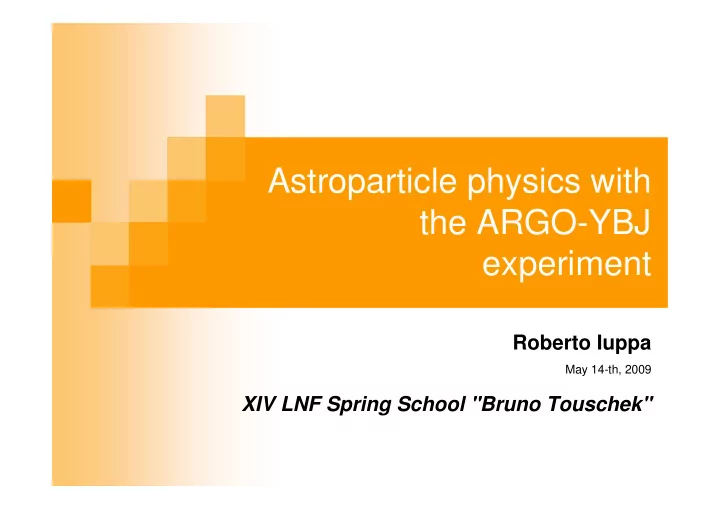 Astroparticle physics with the ARGO-YBJ experiment

Roberto Iuppa

May 14-th, 2009

XIV LNF Spring School "Bruno Touschek"